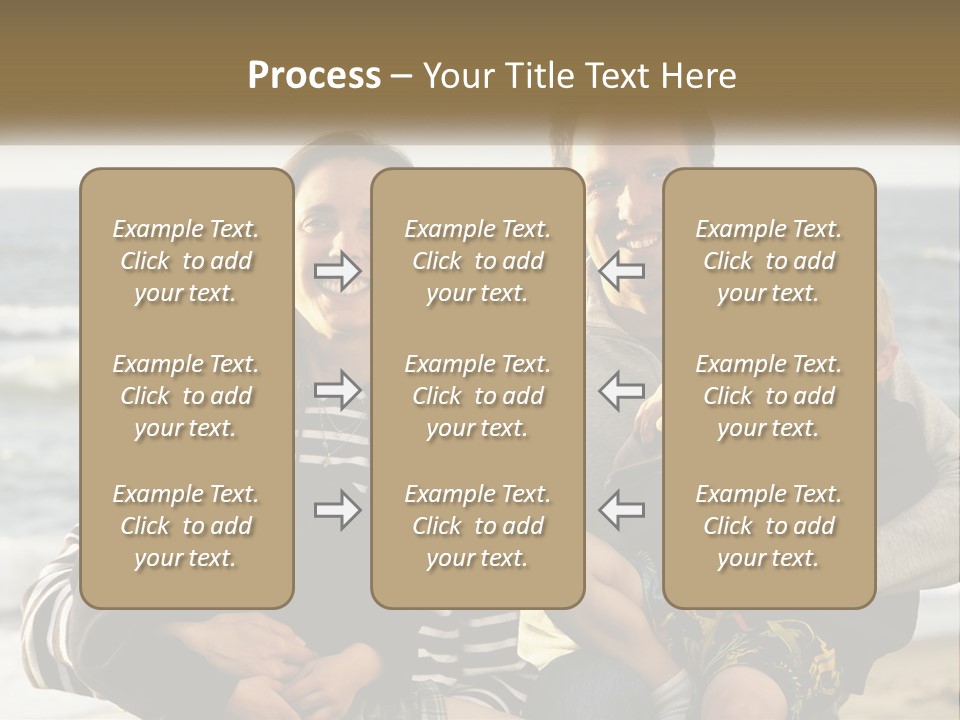 Process – Your Title Text Here

Example Text. Click to add your text.

Example Text. Click to add your text.

Example Text. Click to add your text.

Example Text. Click to add your text.

Example Text. Click to add your text.

Example Text. Click to add your text.

Example Text. Click to add your text.

Example Text. Click to add your text.

Example Text. Click to add your text.